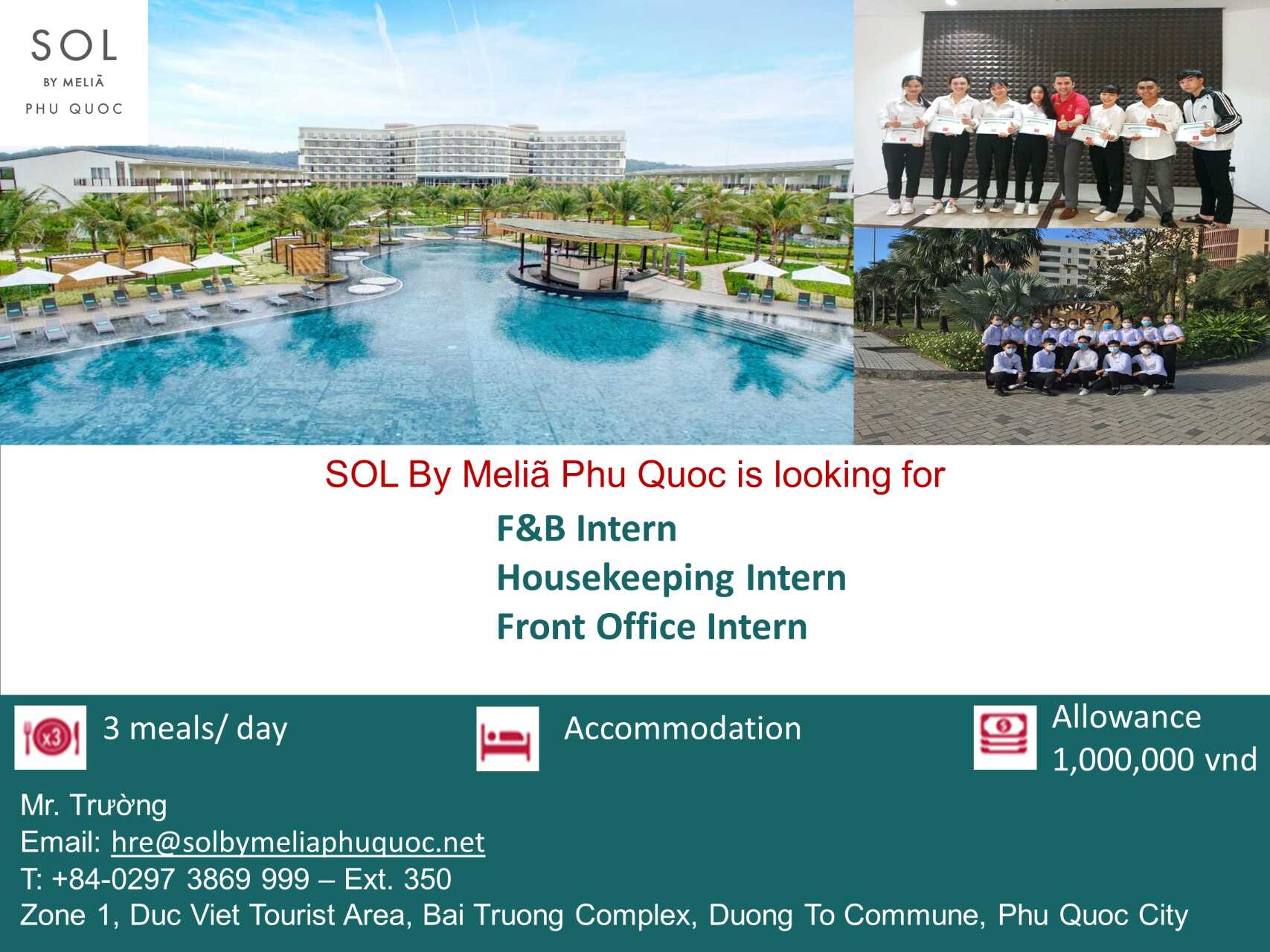 SOL
BY MELIÃ
PHU QUOC

SOL By Meliã Phu Quoc is looking for

F&B Intern
Housekeeping Intern
Front Office Intern

x3

3 meals/ day

Accommodation

Allowance
1,000,000 vnd

Mr. Trường
Email: hre@solbymeliaphuquoc.net
T: +84-0297 3869 999 – Ext. 350
Zone 1, Duc Viet Tourist Area, Bai Truong Complex, Duong To Commune, Phu Quoc City